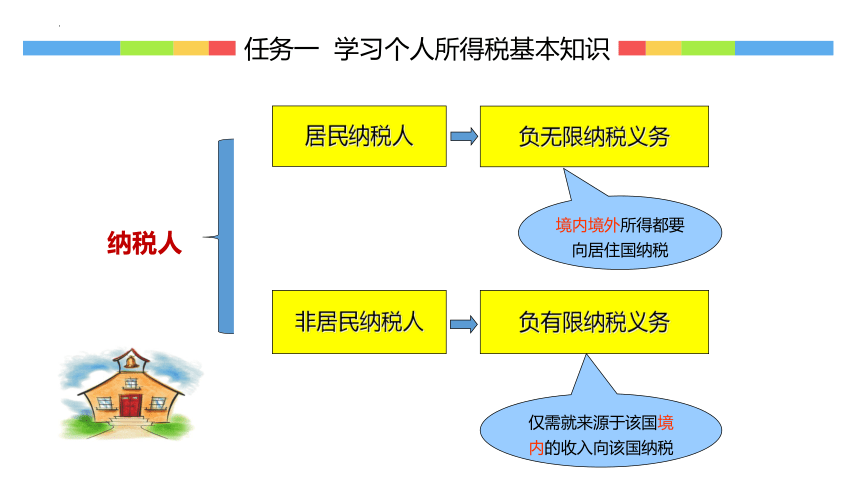 任务一 学习个人所得税基本知识

纳税人

居民纳税人

负无限纳税义务

境内境外所得都要向居住国纳税

非居民纳税人

负有限纳税义务

仅需就来源于该国境内的收入向该国纳税